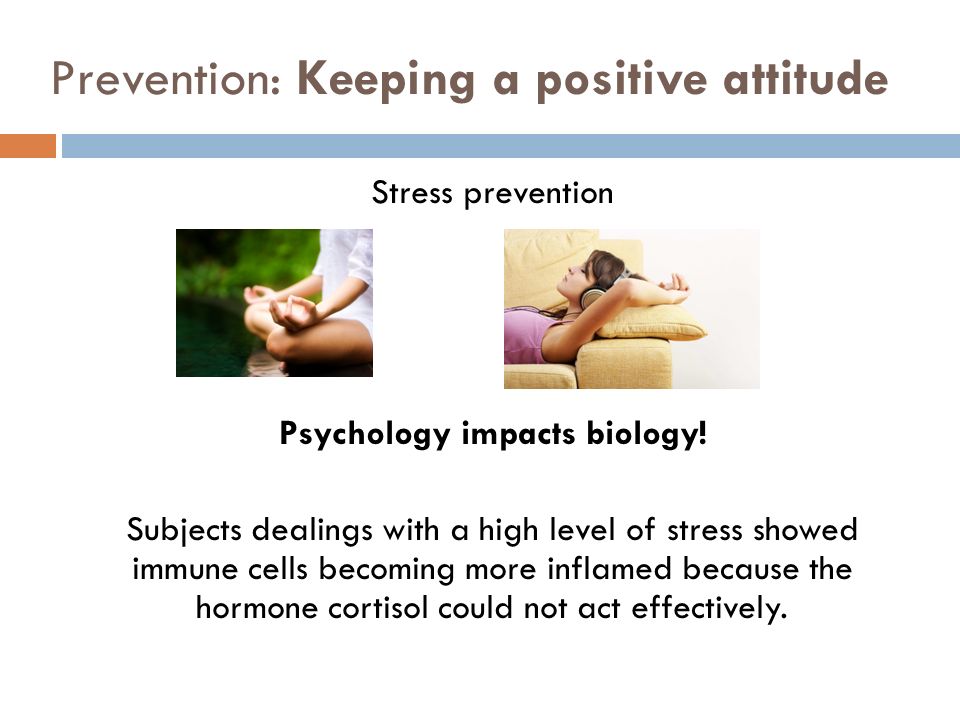 Prevention: Keeping a positive attitude

Stress prevention

Psychology impacts biology!

Subjects dealings with a high level of stress showed immune cells becoming more inflamed because the hormone cortisol could not act effectively.